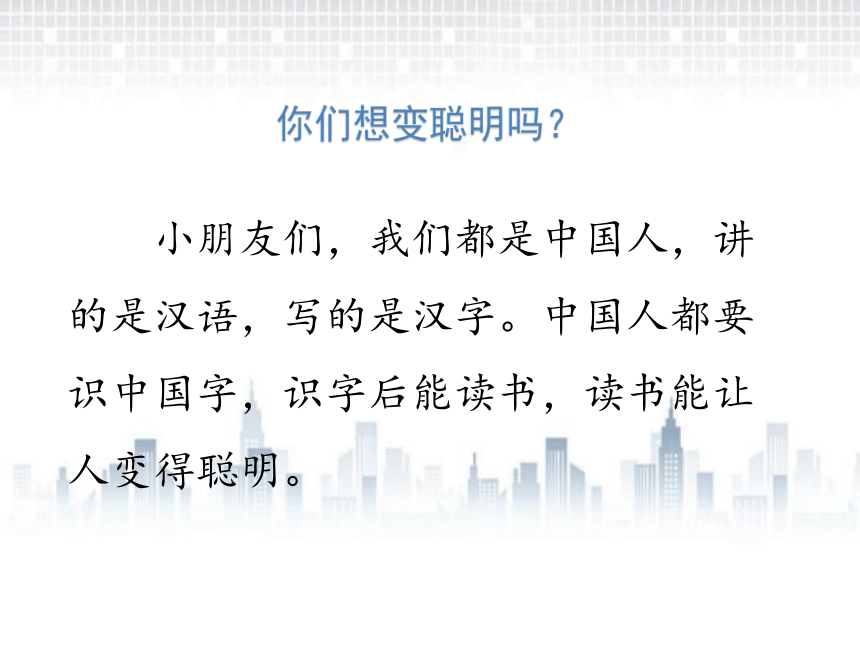 你们想变聪明吗？

小朋友们，我们都是中国人，讲的是汉语，写的是汉字。中国人都要识中国字，识字后能读书，读书能让人变得聪明。